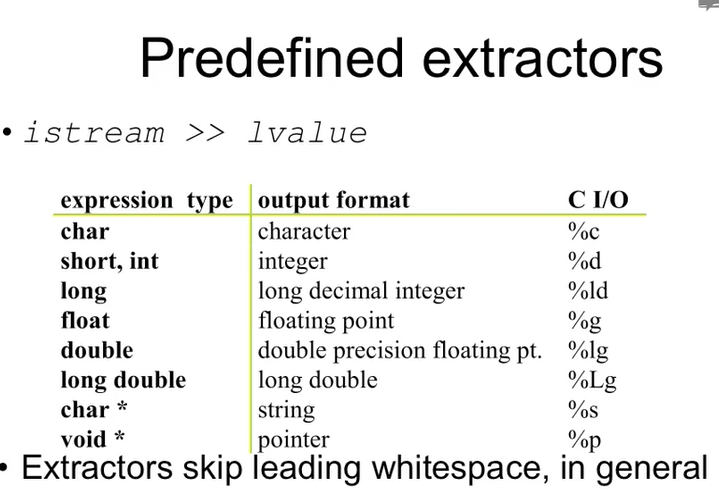 Predefined extractors

• istream >> lvalue

| expression type | output format | C I/O |
|---|---|---|
| char | character | %c |
| short, int | integer | %d |
| long | long decimal integer | %ld |
| float | floating point | %g |
| double | double precision floating pt. | %lg |
| long double | long double | %Lg |
| char * | string | %s |
| void * | pointer | %p |

• Extractors skip leading whitespace, in general